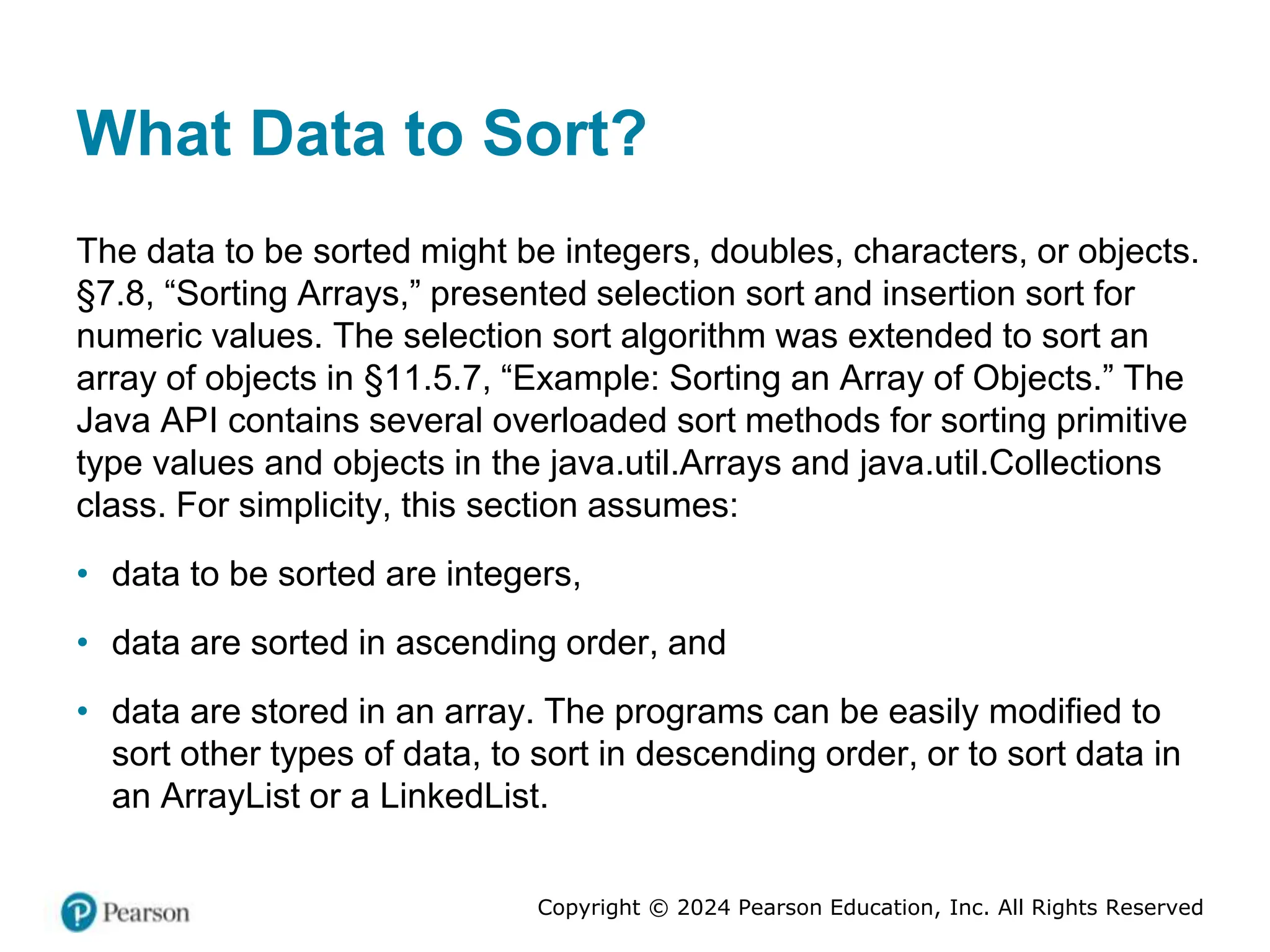 What Data to Sort?

The data to be sorted might be integers, doubles, characters, or objects. §7.8, “Sorting Arrays,” presented selection sort and insertion sort for numeric values. The selection sort algorithm was extended to sort an array of objects in §11.5.7, “Example: Sorting an Array of Objects.” The Java API contains several overloaded sort methods for sorting primitive type values and objects in the java.util.Arrays and java.util.Collections class. For simplicity, this section assumes:

• data to be sorted are integers,

• data are sorted in ascending order, and

• data are stored in an array. The programs can be easily modified to sort other types of data, to sort in descending order, or to sort data in an ArrayList or a LinkedList.

Pearson

Copyright © 2024 Pearson Education, Inc. All Rights Reserved